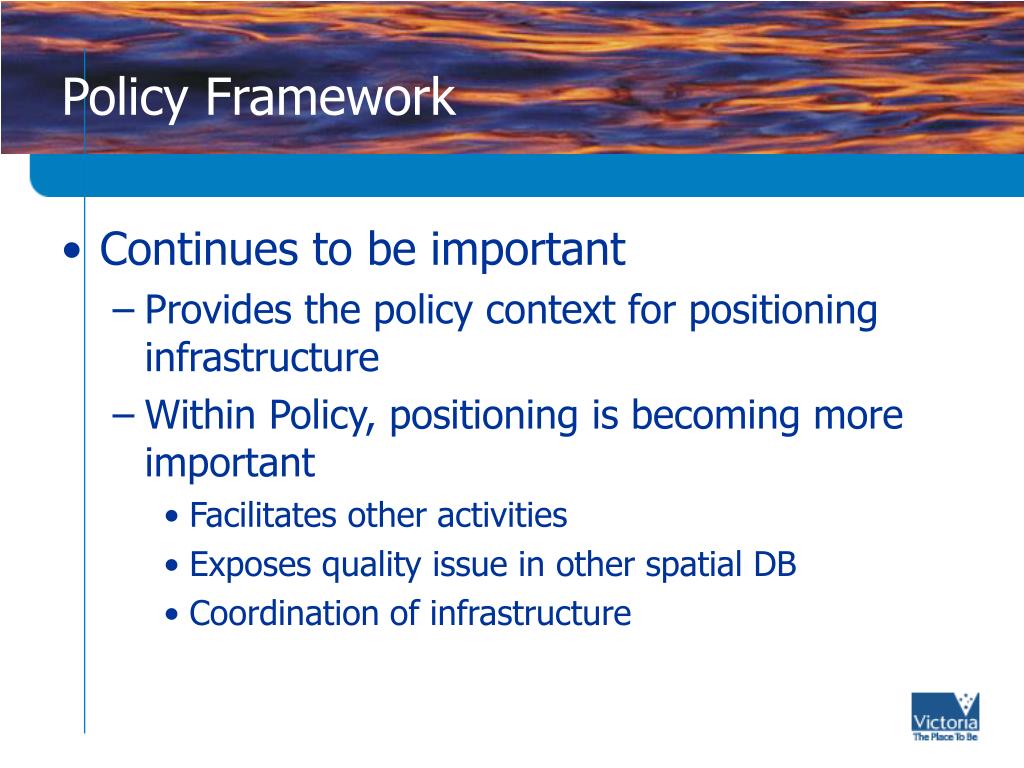 Policy Framework

• Continues to be important
– Provides the policy context for positioning infrastructure
– Within Policy, positioning is becoming more important
• Facilitates other activities
• Exposes quality issue in other spatial DB
• Coordination of infrastructure

Victoria
The Place To Be